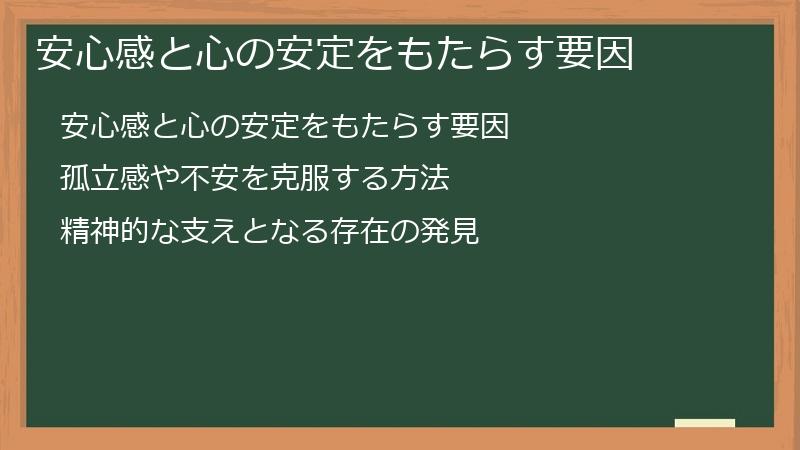 安心感と心の安定をもたらす要因

安心感と心の安定をもたらす要因

孤立感や不安を克服する方法

精神的な支えとなる存在の発見